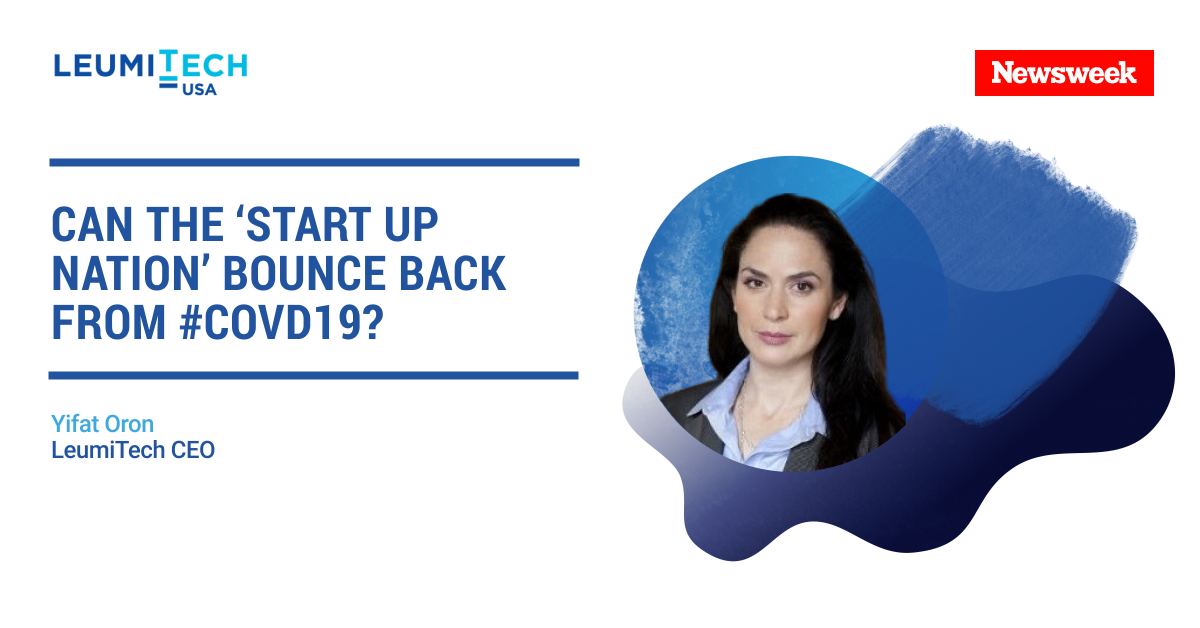 LEUMITECH
USA

Newsweek

CAN THE 'START UP NATION' BOUNCE BACK FROM #COVD19?

Yifat Oron
LeumiTech CEO